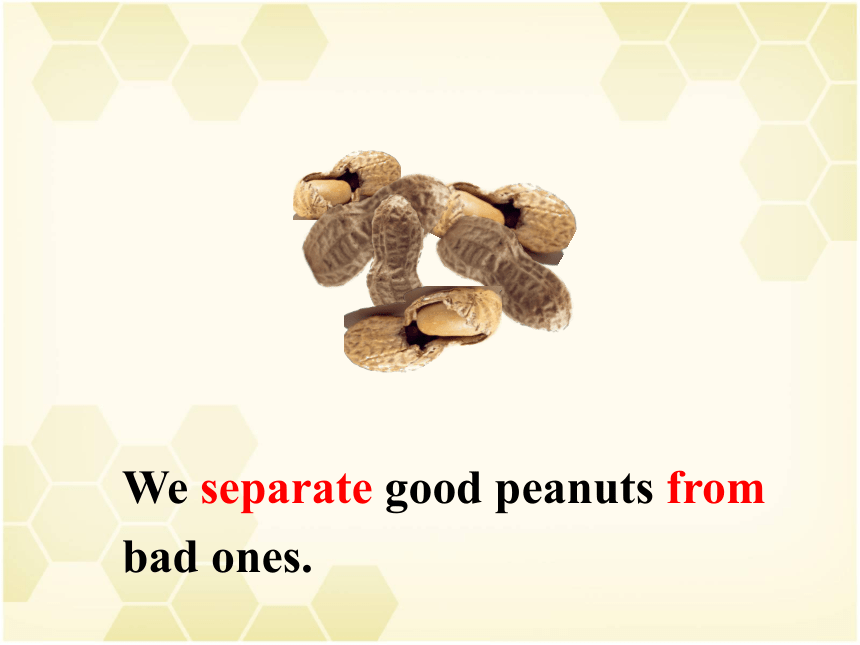 We separate good peanuts from bad ones.